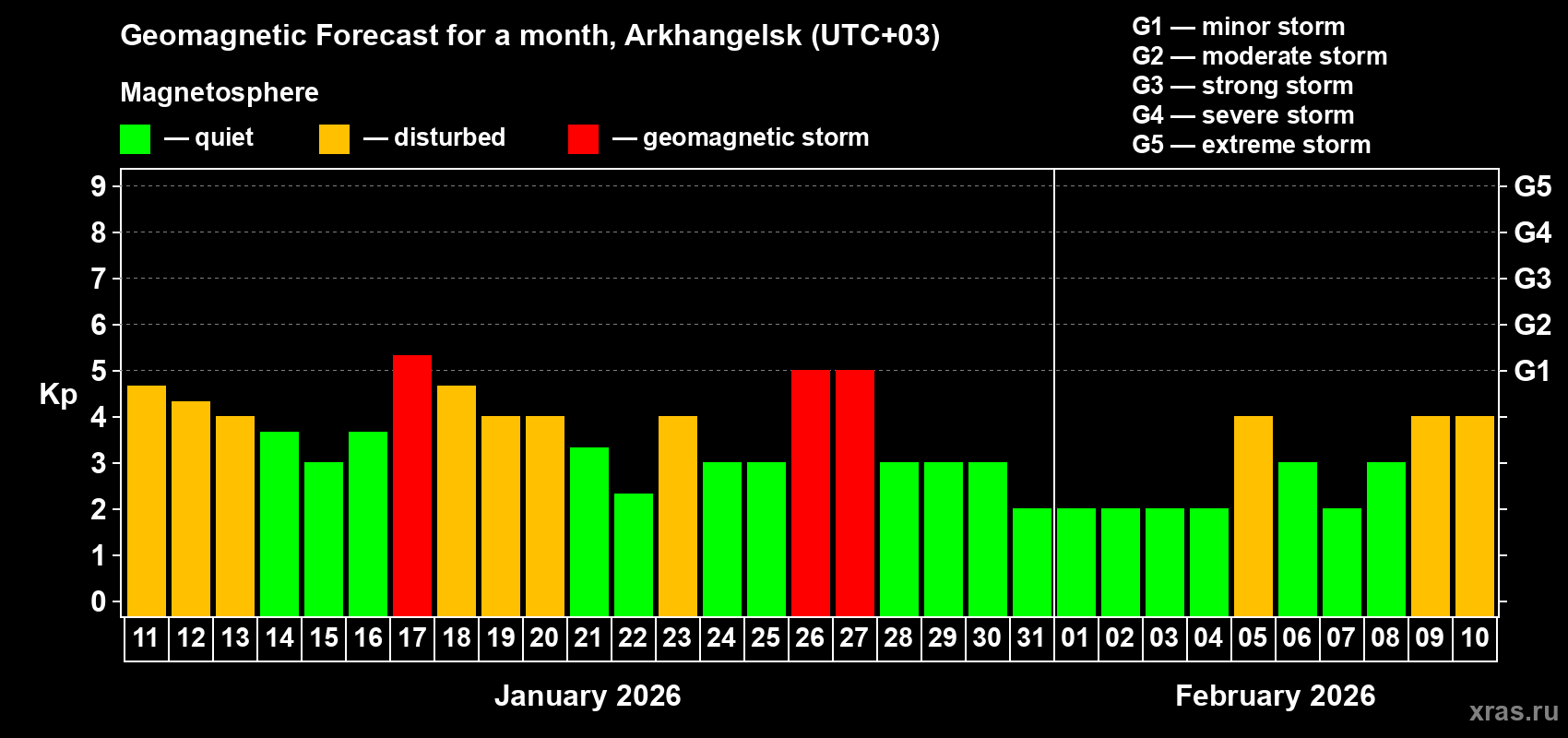 Geomagnetic Forecast for a month, Arkhangelsk (UTC+03)

Magnetosphere

— quiet — disturbed — geomagnetic storm

G1 — minor storm
G2 — moderate storm
G3 — strong storm
G4 — severe storm
G5 — extreme storm

Kp

9
8
7
6
5
4
3
2
1
0

G5
G4
G3
G2
G1

11 12 13 14 15 16 17 18 19 20 21 22 23 24 25 26 27 28 29 30 31 01 02 03 04 05 06 07 08 09 10

January 2026

February 2026

xras.ru